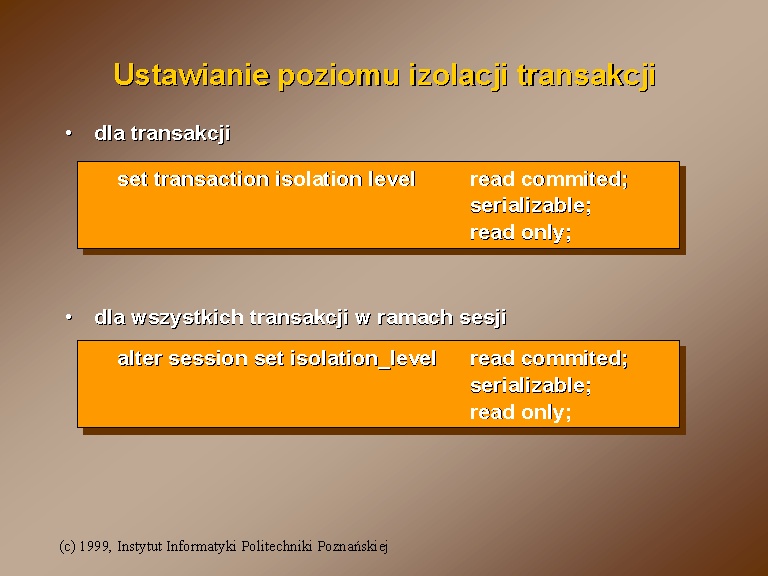 Ustawianie poziomu izolacji transakcji

• dla transakcji

set transaction isolation level read commited;
serializable;
read only;

• dla wszystkich transakcji w ramach sesji

alter session set isolation_level read commited;
serializable;
read only;

(c) 1999, Instytut Informatyki Politechniki Poznańskiej